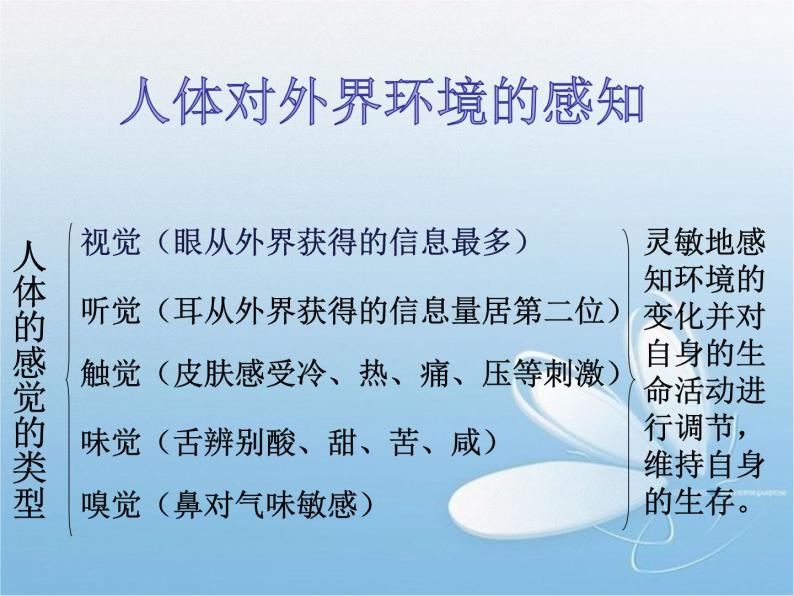 人体对外界环境的感知

人体的感觉的类型

视觉（眼从外界获得的信息最多）

听觉（耳从外界获得的信息量居第二位）

触觉（皮肤感受冷、热、痛、压等刺激）

味觉（舌辨别酸、甜、苦、咸）

嗅觉（鼻对气味敏感）

灵敏地感知环境的变化并对自身的生命活动进行调节，维持自身的生存。